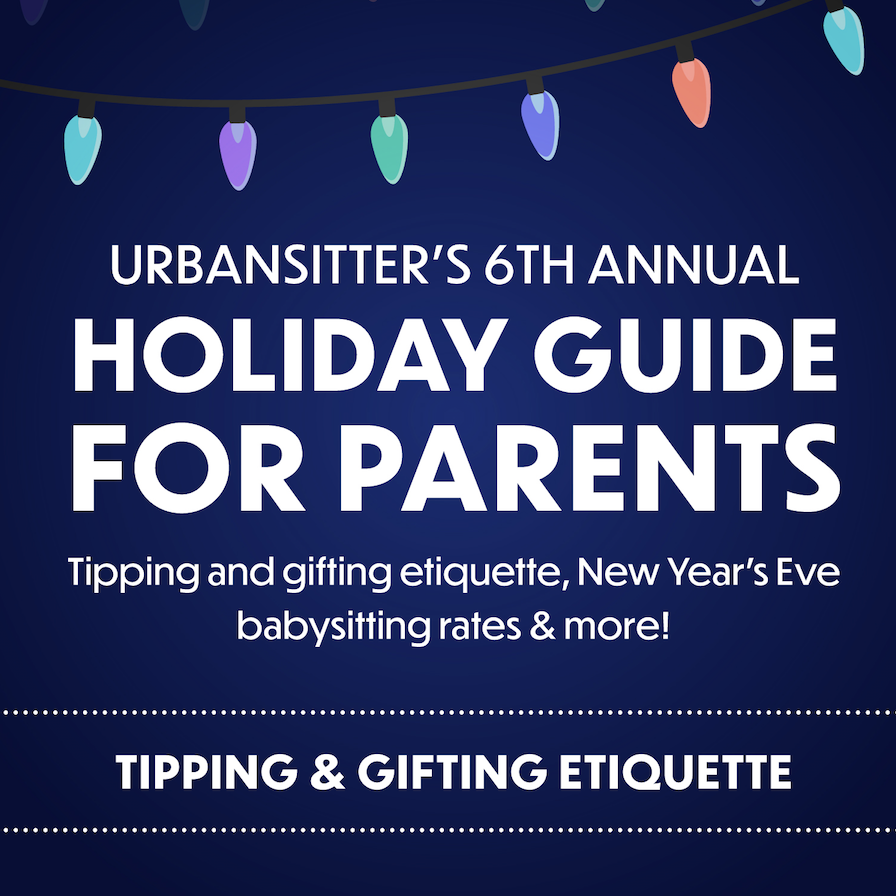 URBANSITTER'S 6TH ANNUAL
HOLIDAY GUIDE FOR PARENTS

Tipping and gifting etiquette, New Year's Eve babysitting rates & more!

TIPPING & GIFTING ETIQUETTE